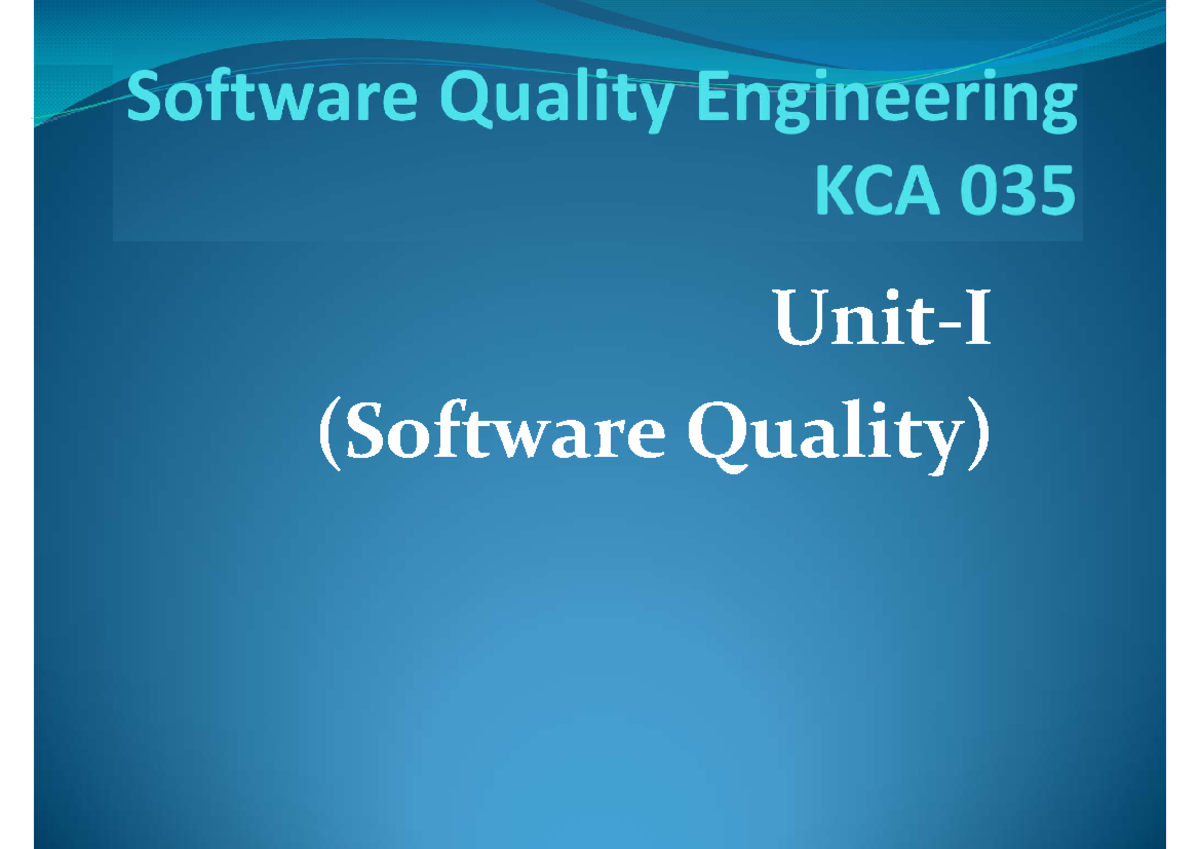 Software Quality Engineering
KCA 035

Unit-I
(Software Quality)